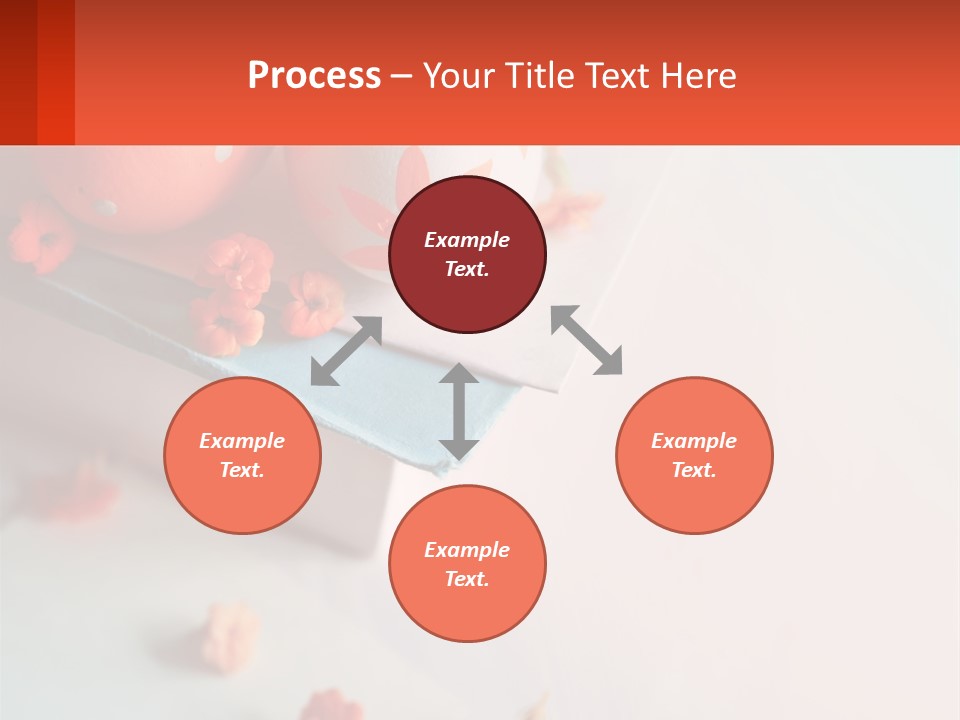 Process – Your Title Text Here

Example Text.

Example Text.

Example Text.

Example Text.